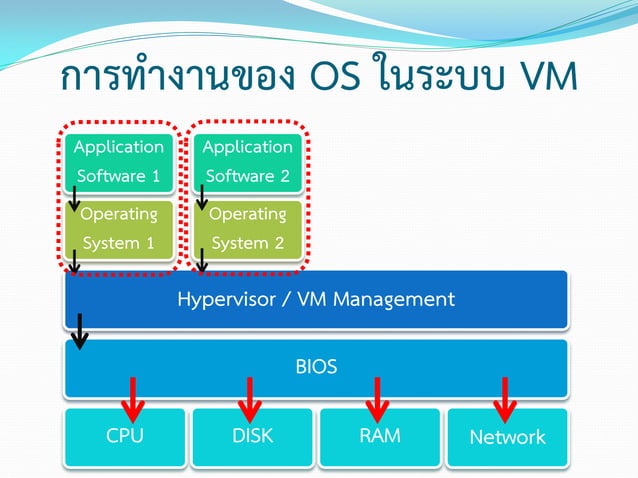 การทำงานของ OS ในระบบ VM

Application Software 1

Operating System 1

Application Software 2

Operating System 2

Hypervisor / VM Management

BIOS

CPU

DISK

RAM

Network